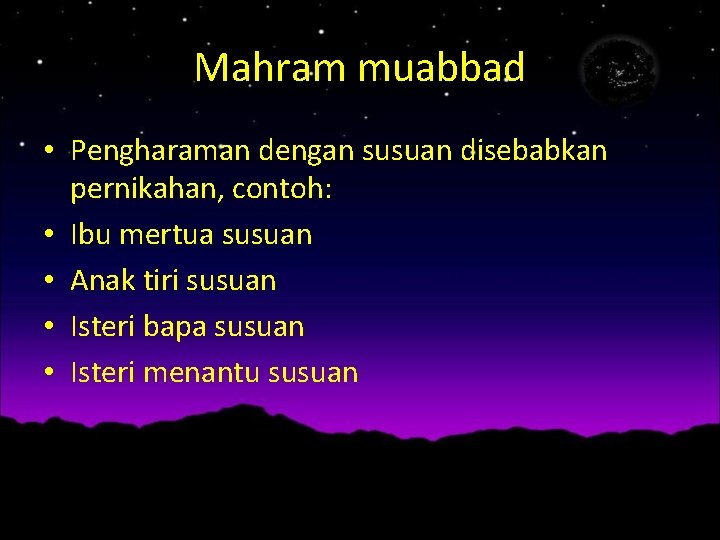 Mahram muabbad

• Pengharaman dengan susuan disebabkan pernikahan, contoh:
• Ibu mertua susuan
• Anak tiri susuan
• Isteri bapa susuan
• Isteri menantu susuan